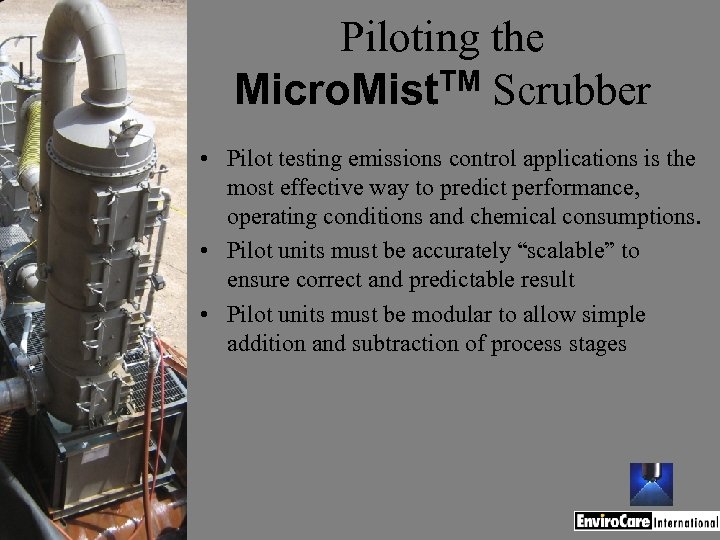 Piloting the MicroMist$^{TM}$ Scrubber

• Pilot testing emissions control applications is the most effective way to predict performance, operating conditions and chemical consumptions.

• Pilot units must be accurately “scalable” to ensure correct and predictable result

• Pilot units must be modular to allow simple addition and subtraction of process stages

EnviroCare International